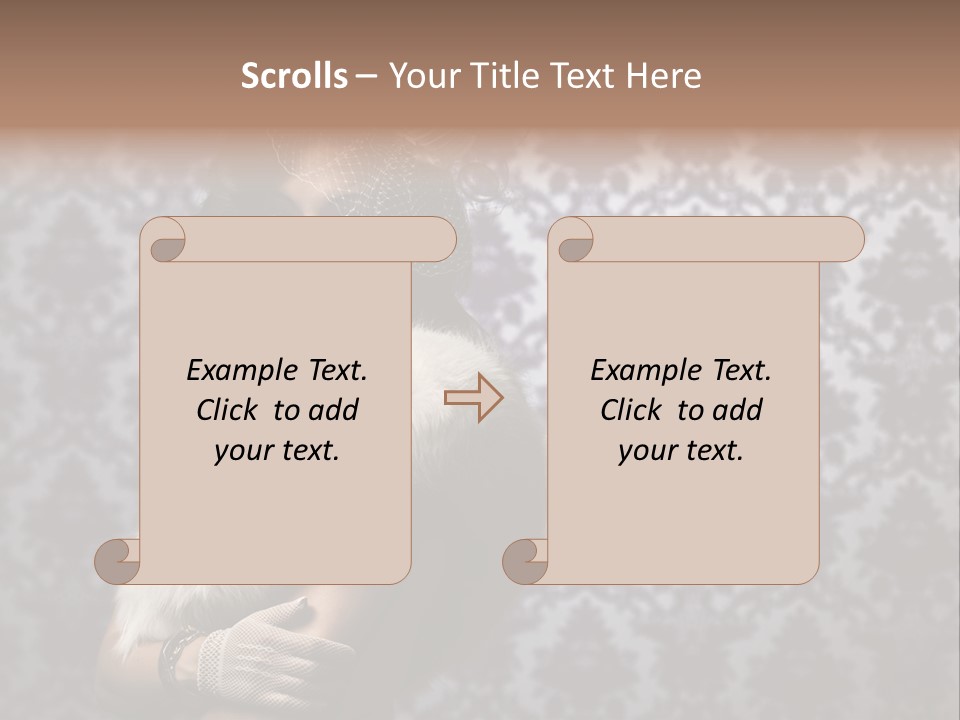 Scrolls – Your Title Text Here

Example Text. Click to add your text.

Example Text. Click to add your text.